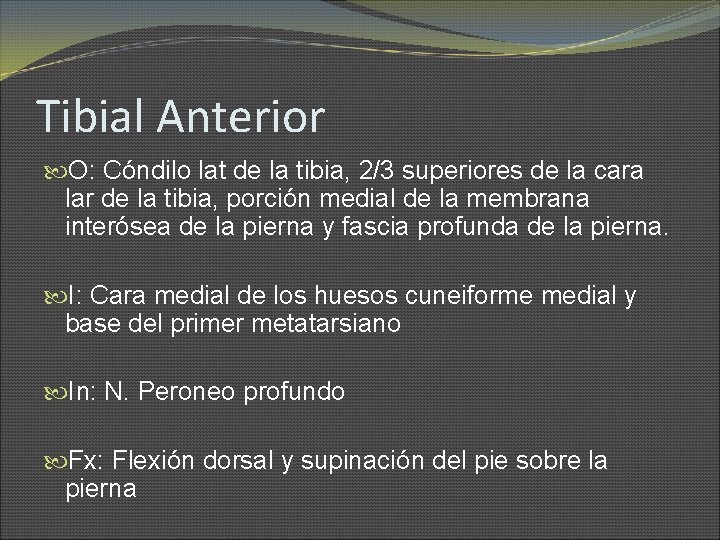 Tibial Anterior

O: Cóndilo lat de la tibia, 2/3 superiores de la cara lar de la tibia, porción medial de la membrana interósea de la pierna y fascia profunda de la pierna.

I: Cara medial de los huesos cuneiforme medial y base del primer metatarsiano

In: N. Peroneo profundo

Fx: Flexión dorsal y supinación del pie sobre la pierna